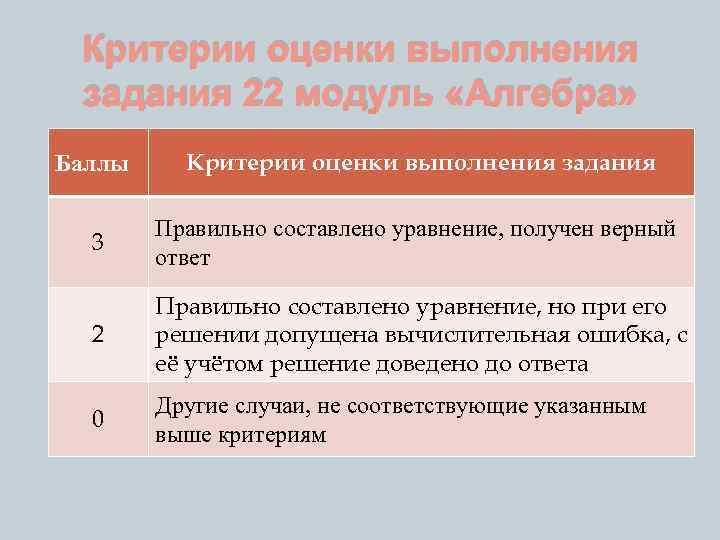 Критерии оценки выполнения задания 22 модуль «Алгебра»

| Баллы | Критерии оценки выполнения задания |
|---|---|
| 3 | Правильно составлено уравнение, получен верный ответ |
| 2 | Правильно составлено уравнение, но при его решении допущена вычислительная ошибка, с её учётом решение доведено до ответа |
| 0 | Другие случаи, не соответствующие указанным выше критериям |